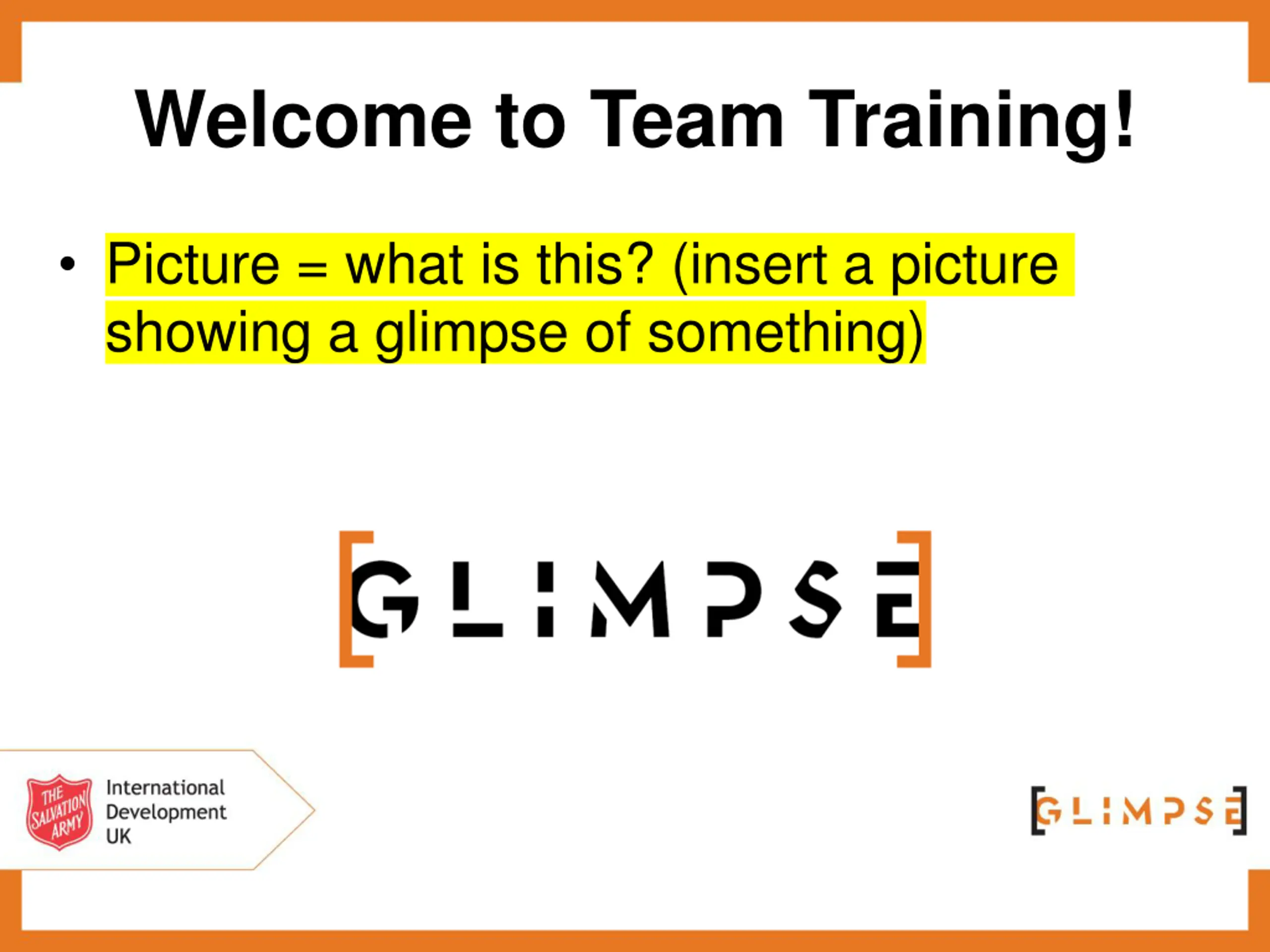 Welcome to Team Training!

• Picture = what is this? (insert a picture showing a glimpse of something)

[GLIMPSE]

THE SALVATION ARMY

International Development UK

[GLIMPSE]